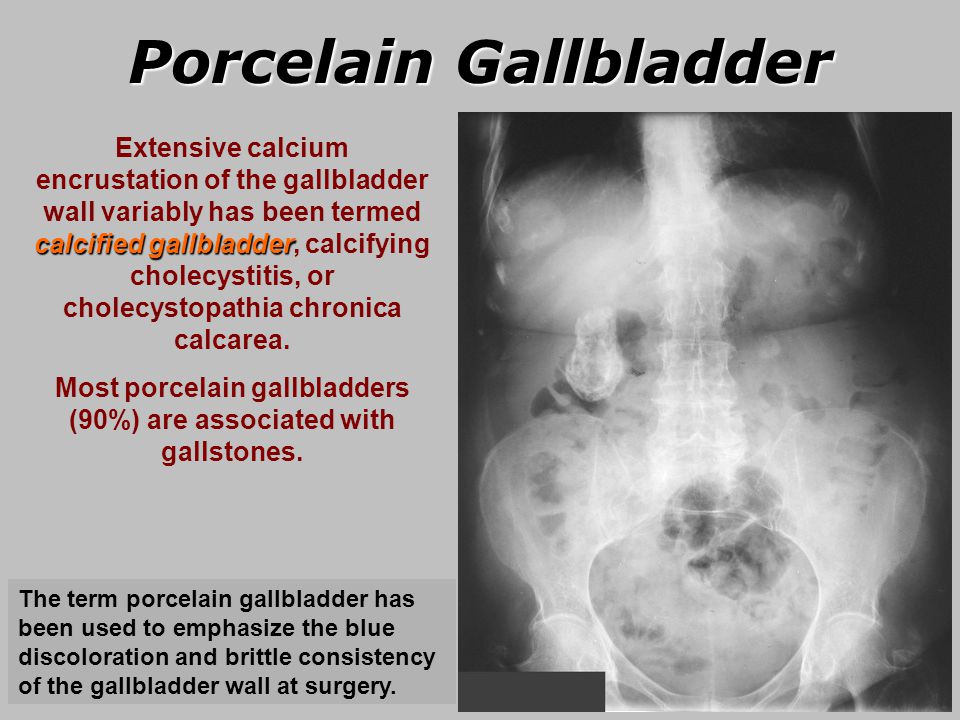 Porcelain Gallbladder

Extensive calcium encrustation of the gallbladder wall variably has been termed calcified gallbladder, calcifying cholecystitis, or cholecystopathia chronica calcarea.

Most porcelain gallbladders (90%) are associated with gallstones.

The term porcelain gallbladder has been used to emphasize the blue discoloration and brittle consistency of the gallbladder wall at surgery.